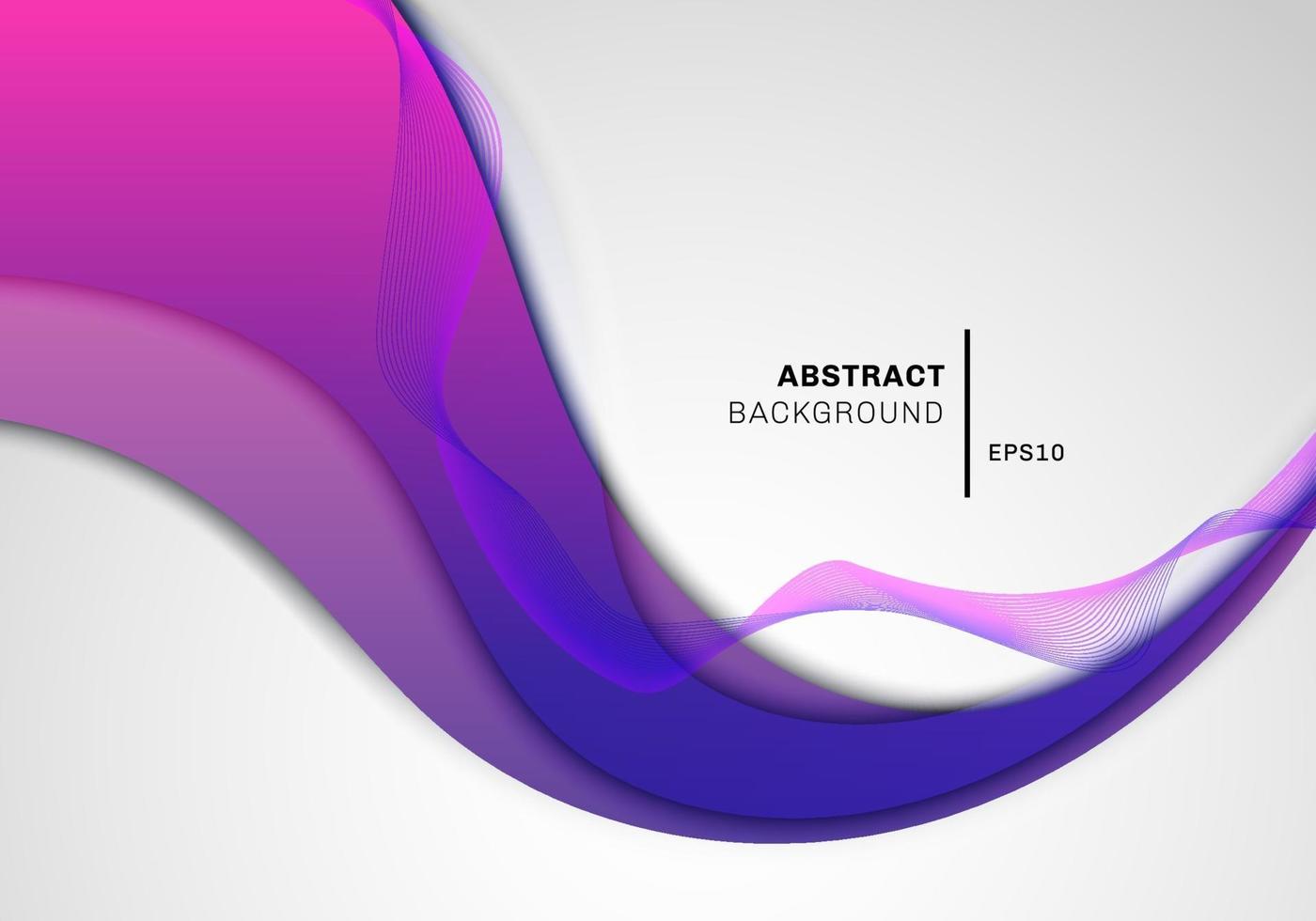 ABSTRACT
BACKGROUND

EPS10